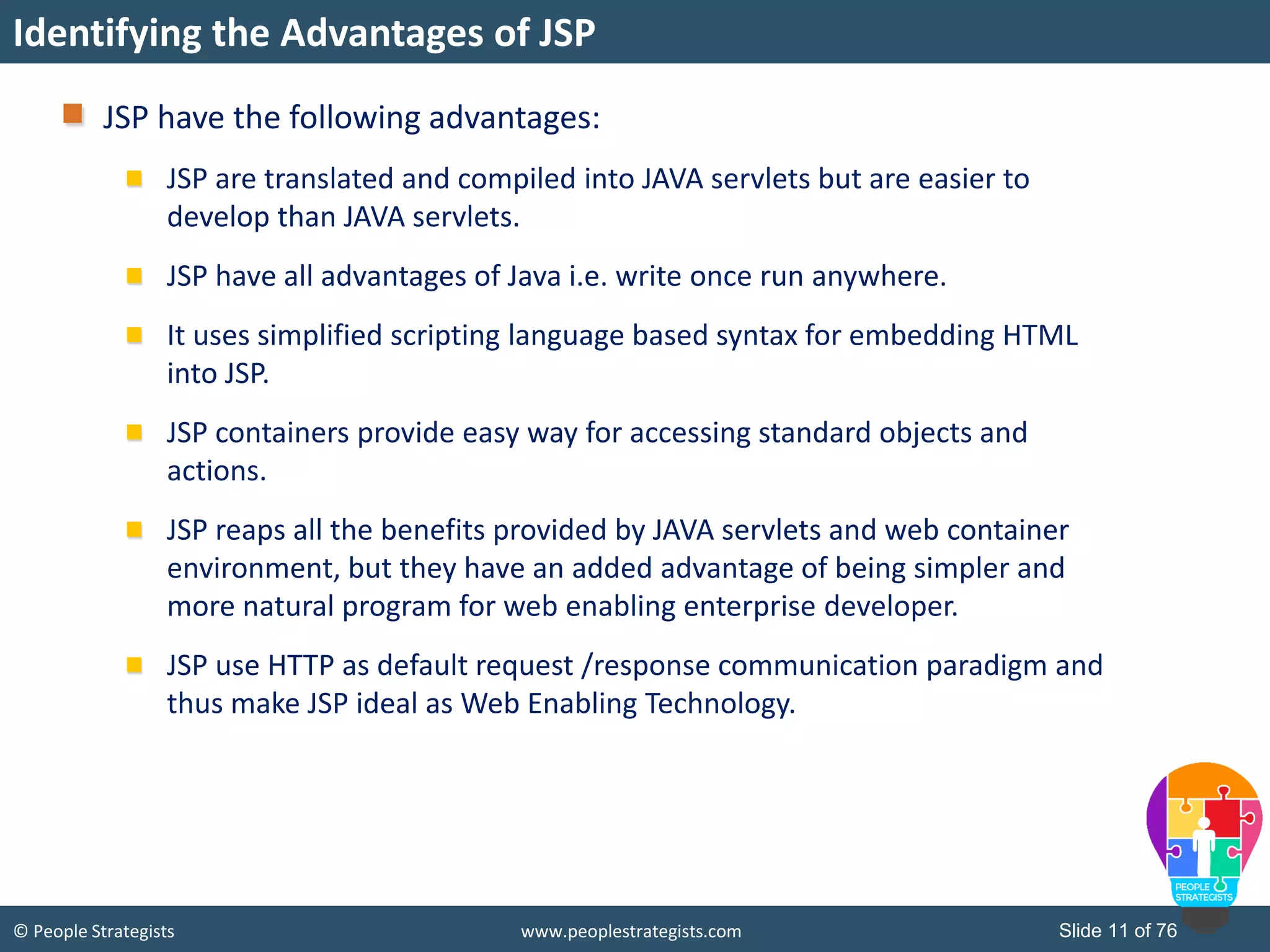 Identifying the Advantages of JSP

JSP have the following advantages:

JSP are translated and compiled into JAVA servlets but are easier to develop than JAVA servlets.

JSP have all advantages of Java i.e. write once run anywhere.

It uses simplified scripting language based syntax for embedding HTML into JSP.

JSP containers provide easy way for accessing standard objects and actions.

JSP reaps all the benefits provided by JAVA servlets and web container environment, but they have an added advantage of being simpler and more natural program for web enabling enterprise developer.

JSP use HTTP as default request /response communication paradigm and thus make JSP ideal as Web Enabling Technology.

PEOPLE STRATEGISTS

© People Strategists

www.peoplestrategists.com

Slide 11 of 76